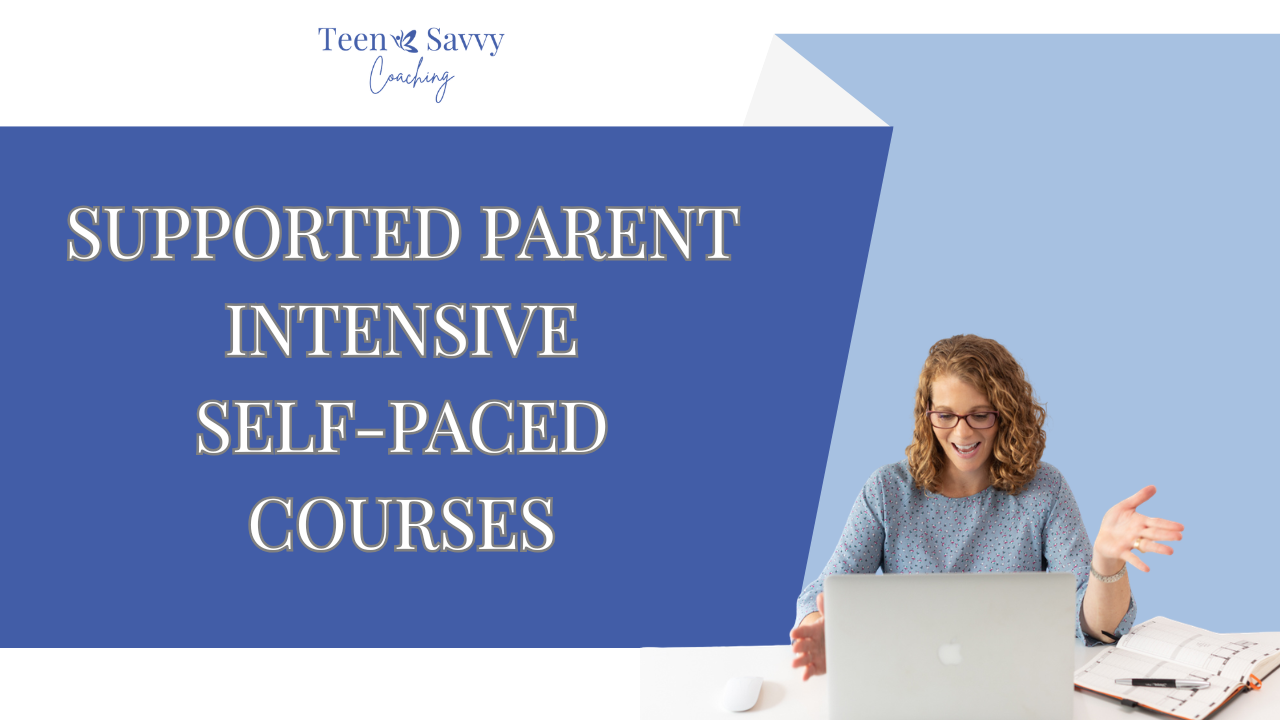 Teen Savvy
Coaching

SUPPORTED PARENT
INTENSIVE
SELF-PACED
COURSES